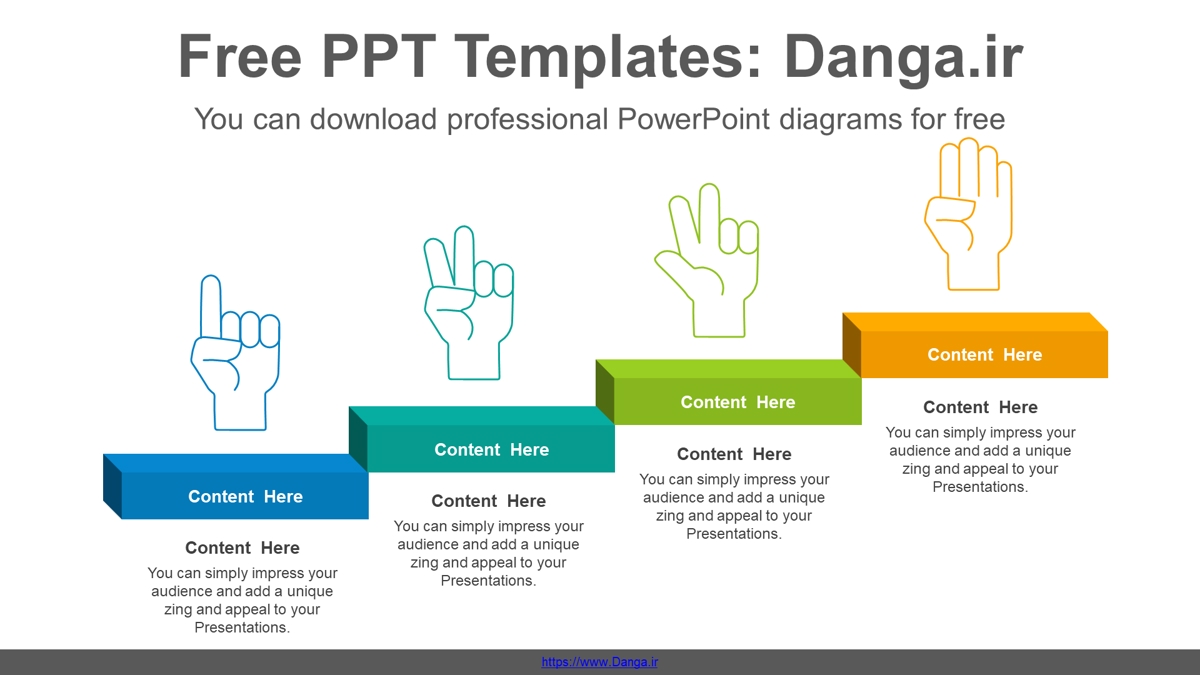 Free PPT Templates: Danga.ir

You can download professional PowerPoint diagrams for free

Content Here

Content Here

You can simply impress your audience and add a unique zing and appeal to your Presentations.

Content Here

Content Here

You can simply impress your audience and add a unique zing and appeal to your Presentations.

Content Here

Content Here

You can simply impress your audience and add a unique zing and appeal to your Presentations.

Content Here

Content Here

You can simply impress your audience and add a unique zing and appeal to your Presentations.

https://www.Danga.ir